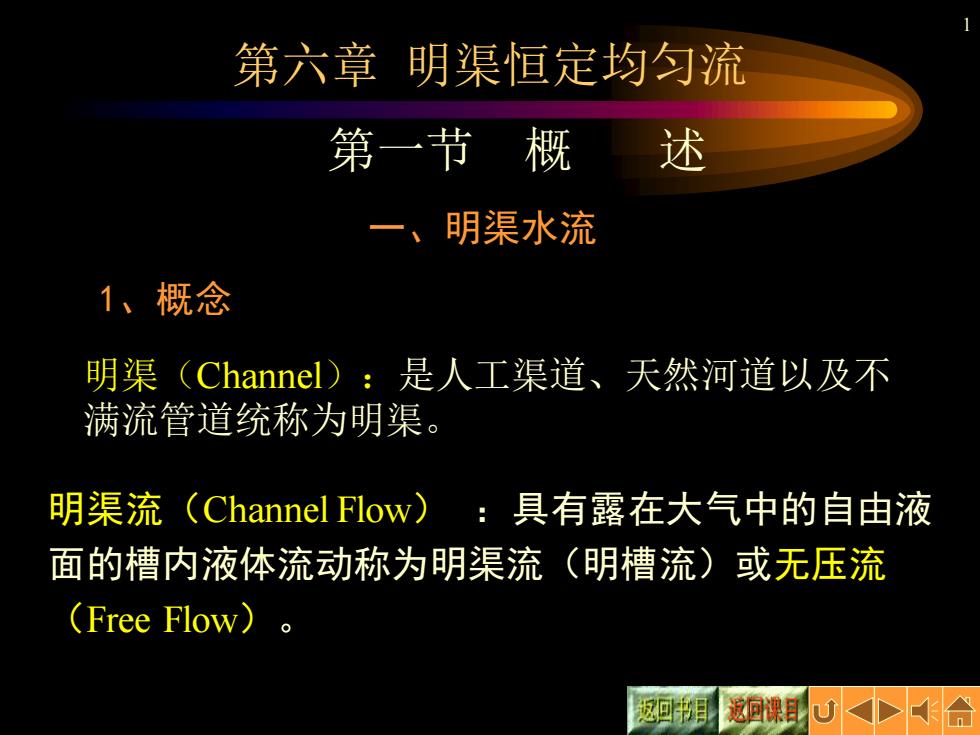 1

第六章 明渠恒定均匀流

第一节 概 述

一、明渠水流

1、概念

明渠（Channel）：是人工渠道、天然河道以及不满流管道统称为明渠。

明渠流（Channel Flow）：具有露在大气中的自由液面的槽内液体流动称为明渠流（明槽流）或无压流（Free Flow）。

返回书目 返回课目